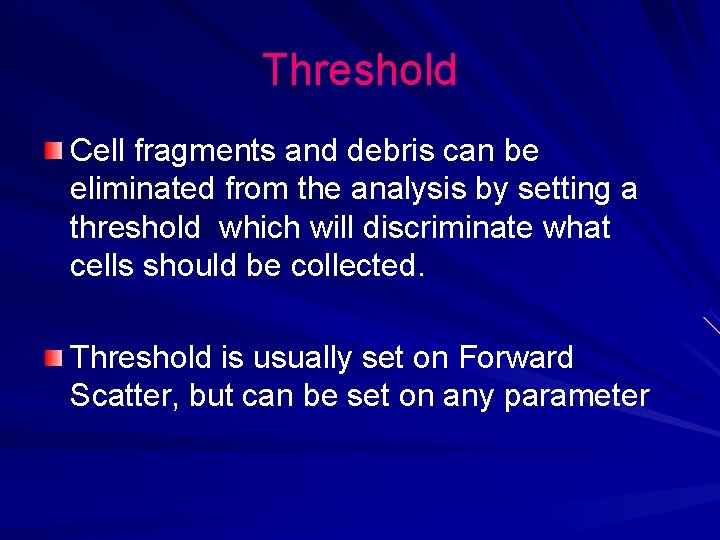 Threshold

Cell fragments and debris can be eliminated from the analysis by setting a threshold which will discriminate what cells should be collected.

Threshold is usually set on Forward Scatter, but can be set on any parameter